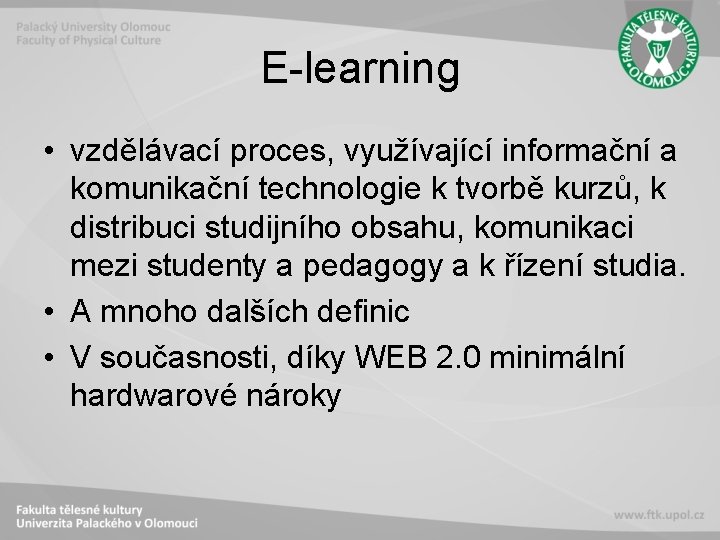 Palacký University Olomouc
Faculty of Physical Culture

FAKULTA TĚLESNÉ KULTURY OLOMOUC

E-learning

• vzdělávací proces, využívající informační a komunikační technologie k tvorbě kurzů, k distribuci studijního obsahu, komunikaci mezi studenty a pedagogy a k řízení studia.
• A mnoho dalších definic
• V současnosti, díky WEB 2.0 minimální hardwarové nároky

Fakulta tělesné kultury
Univerzita Palackého v Olomouci

www.ftk.upol.cz